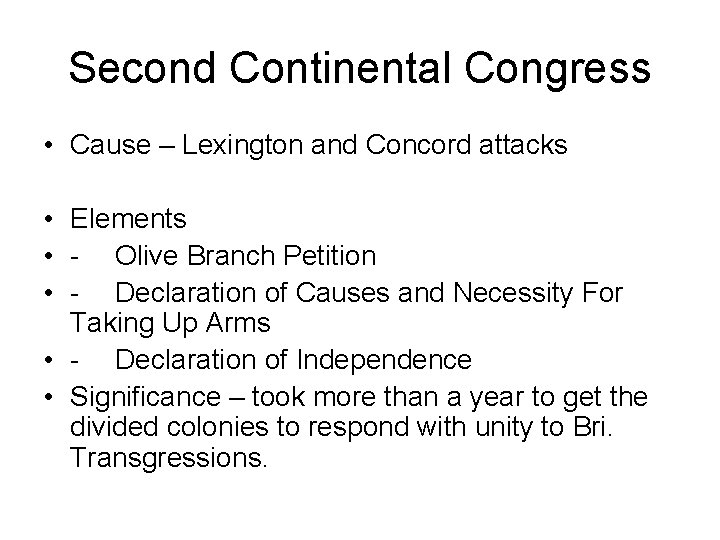 Second Continental Congress

• Cause – Lexington and Concord attacks

• Elements
• - Olive Branch Petition
• - Declaration of Causes and Necessity For Taking Up Arms
• - Declaration of Independence
• Significance – took more than a year to get the divided colonies to respond with unity to Bri. Transgressions.